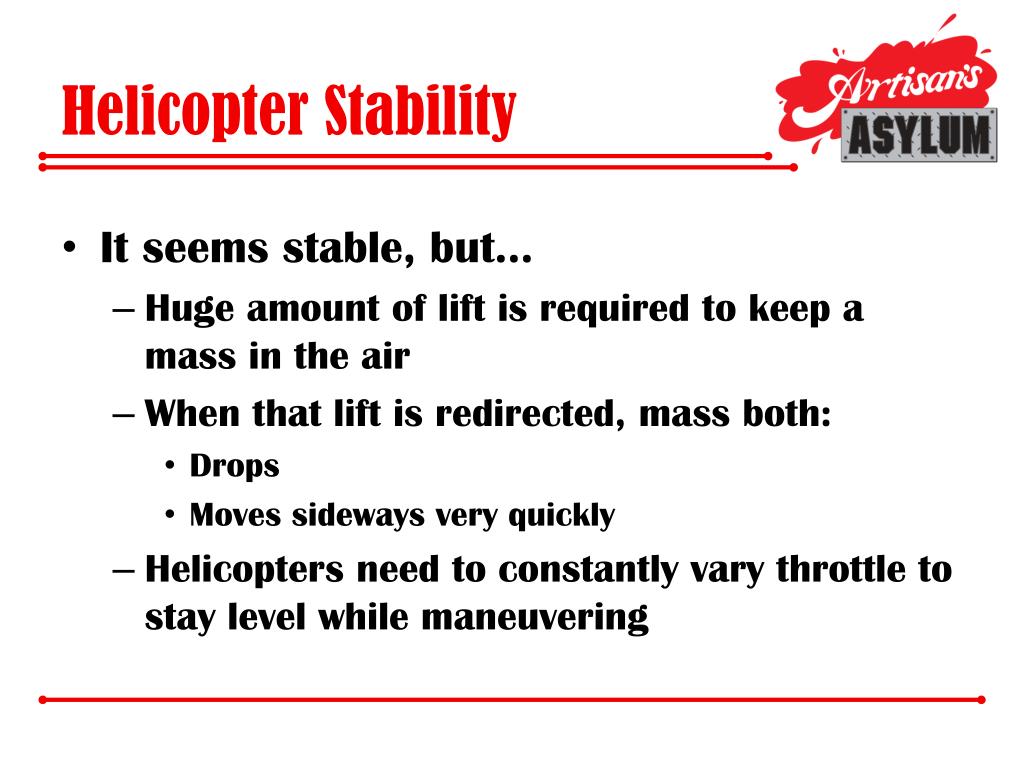 Helicopter Stability

Artisan's ASYLUM

• It seems stable, but…
– Huge amount of lift is required to keep a mass in the air
– When that lift is redirected, mass both:
• Drops
• Moves sideways very quickly
– Helicopters need to constantly vary throttle to stay level while maneuvering